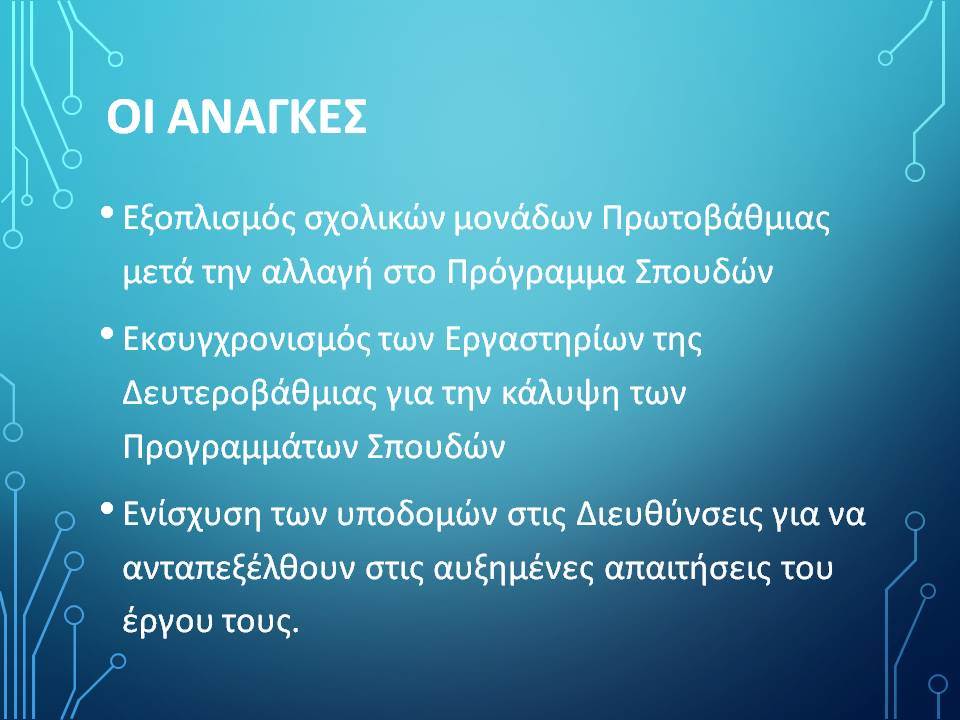 ΟΙ ΑΝΑΓΚΕΣ

• Εξοπλισμός σχολικών μονάδων Πρωτοβάθμιας μετά την αλλαγή στο Πρόγραμμα Σπουδών

• Εκσυγχρονισμός των Εργαστηρίων της Δευτεροβάθμιας για την κάλυψη των Προγραμμάτων Σπουδών

• Ενίσχυση των υποδομών στις Διευθύνσεις για να ανταπεξέλθουν στις αυξημένες απαιτήσεις του έργου τους.